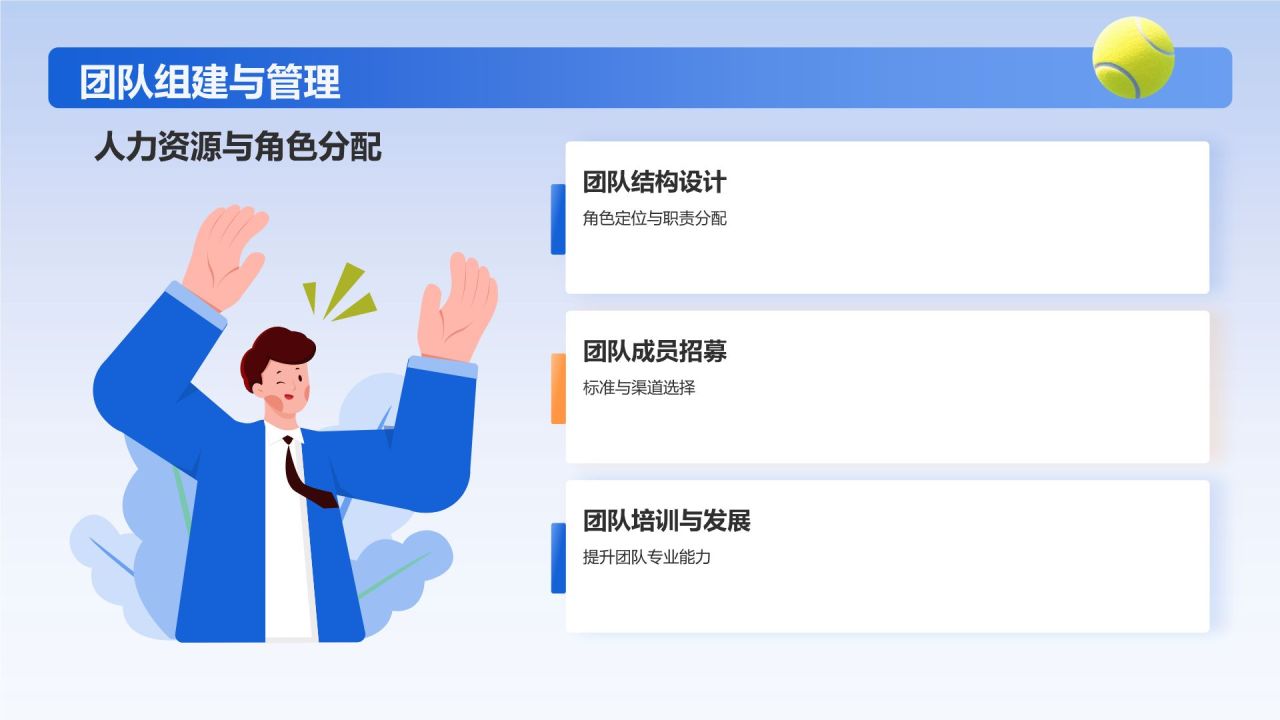 团队组建与管理

人力资源与角色分配

团队结构设计

角色定位与职责分配

团队成员招募

标准与渠道选择

团队培训与发展

提升团队专业能力